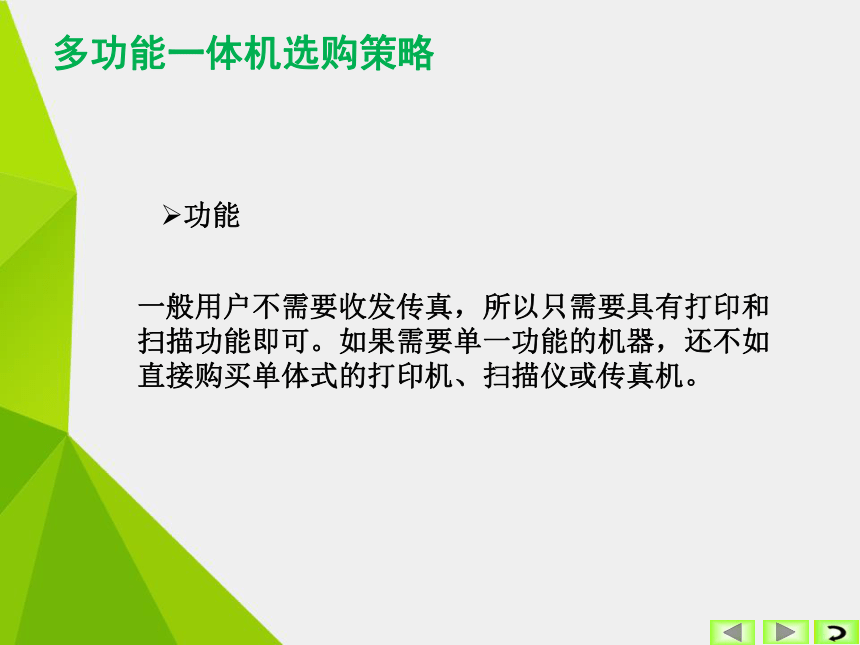 多功能一体机选购策略

➢功能

一般用户不需要收发传真，所以只需要具有打印和扫描功能即可。如果需要单一功能的机器，还不如直接购买单体式的打印机、扫描仪或传真机。